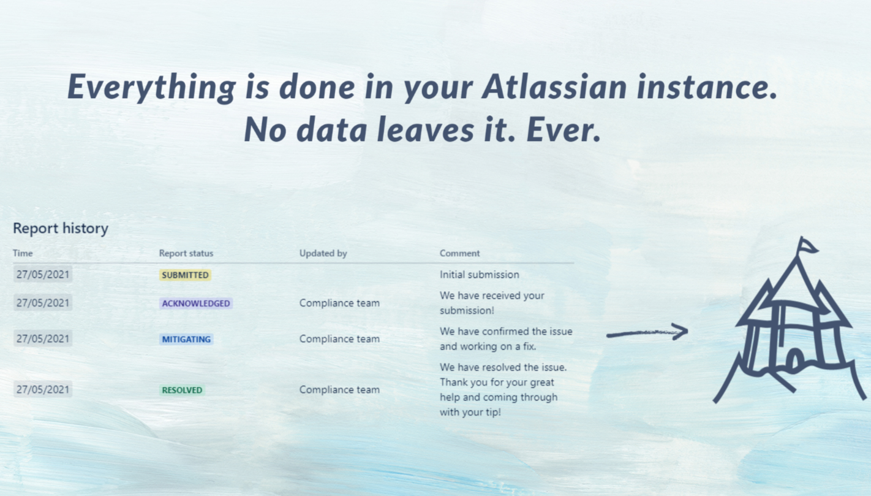 Everything is done in your Atlassian instance.
No data leaves it. Ever.

Report history

| Time | Report status | Updated by | Comment |
|---|---|---|---|
| 27/05/2021 | SUBMITTED | | Initial submission |
| 27/05/2021 | ACKNOWLEDGED | Compliance team | We have received your submission! |
| 27/05/2021 | MITIGATING | Compliance team | We have confirmed the issue and working on a fix. |
| 27/05/2021 | RESOLVED | Compliance team | We have resolved the issue. Thank you for your great help and coming through with your tip! |